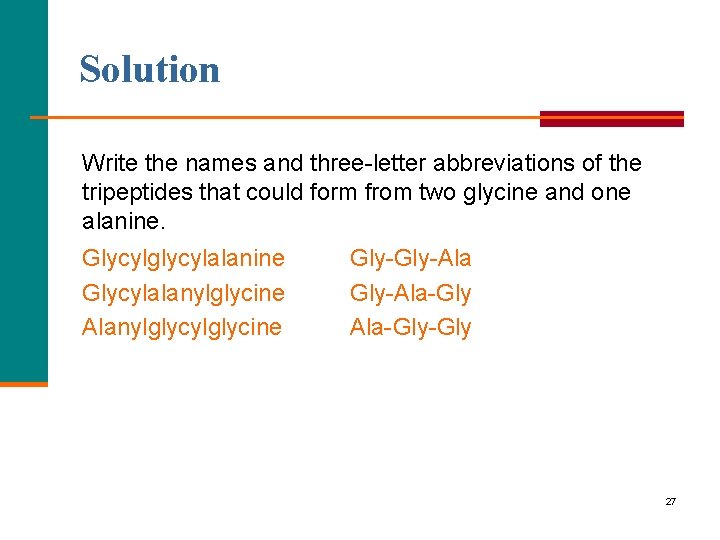 Solution

Write the names and three-letter abbreviations of the tripeptides that could form from two glycine and one alanine.

Glycylglycylalanine Gly-Gly-Ala
Glycylalanylglycine Gly-Ala-Gly
Alanylglycylglycine Ala-Gly-Gly

27